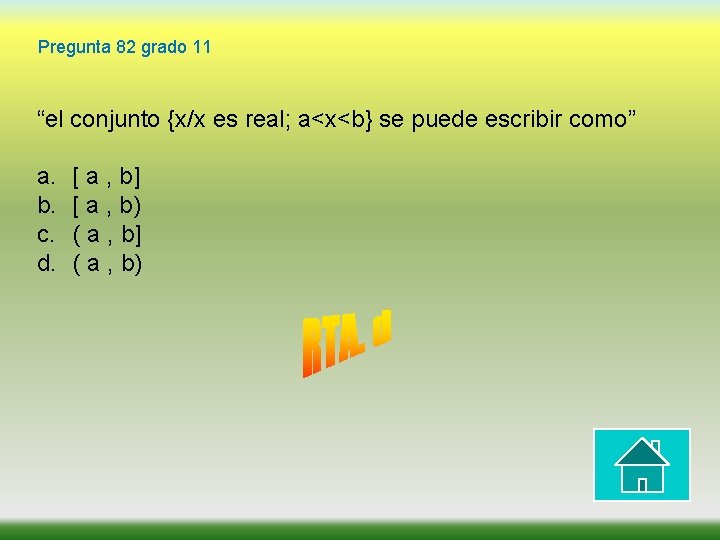 Pregunta 82 grado 11

“el conjunto {x/x es real; a<x<b} se puede escribir como”

a. [ a , b]
b. [ a , b)
c. ( a , b]
d. ( a , b)

RTA. d